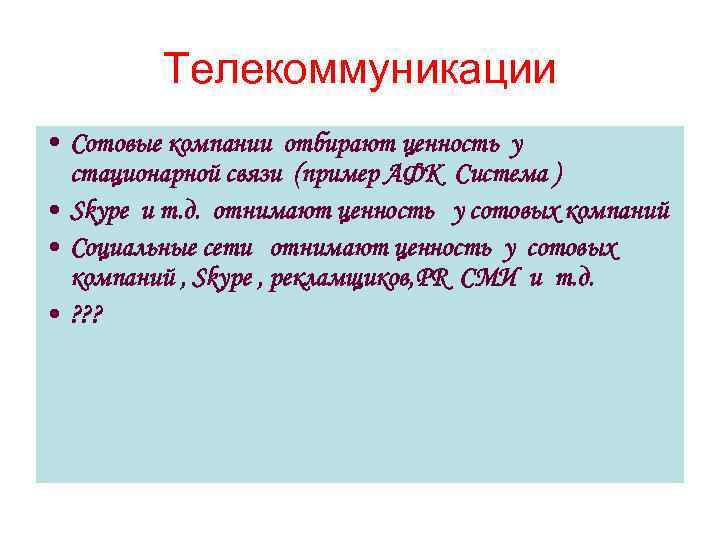 Телекоммуникации

• Сотовые компании отбирают ценность у стационарной связи (пример АФК Система )
• Skype и т.д. отнимают ценность у сотовых компаний
• Социальные сети отнимают ценность у сотовых компаний , Skype , рекламщиков,PR СМИ и т.д.
• ???